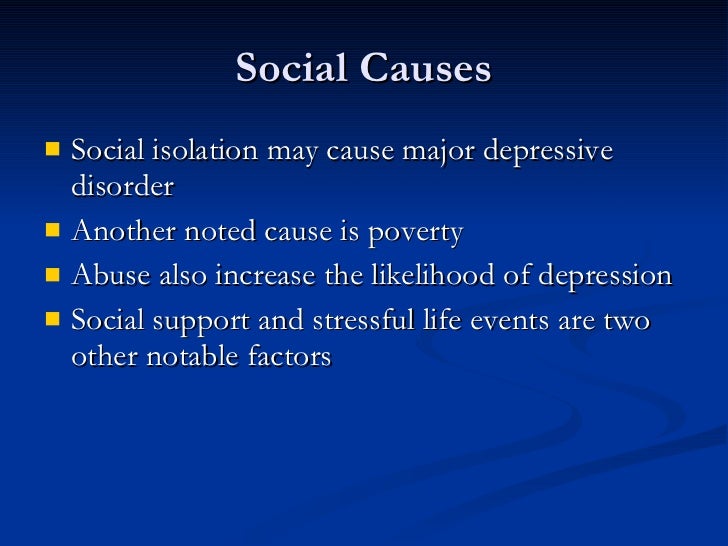 Social Causes

- Social isolation may cause major depressive disorder
- Another noted cause is poverty
- Abuse also increase the likelihood of depression
- Social support and stressful life events are two other notable factors